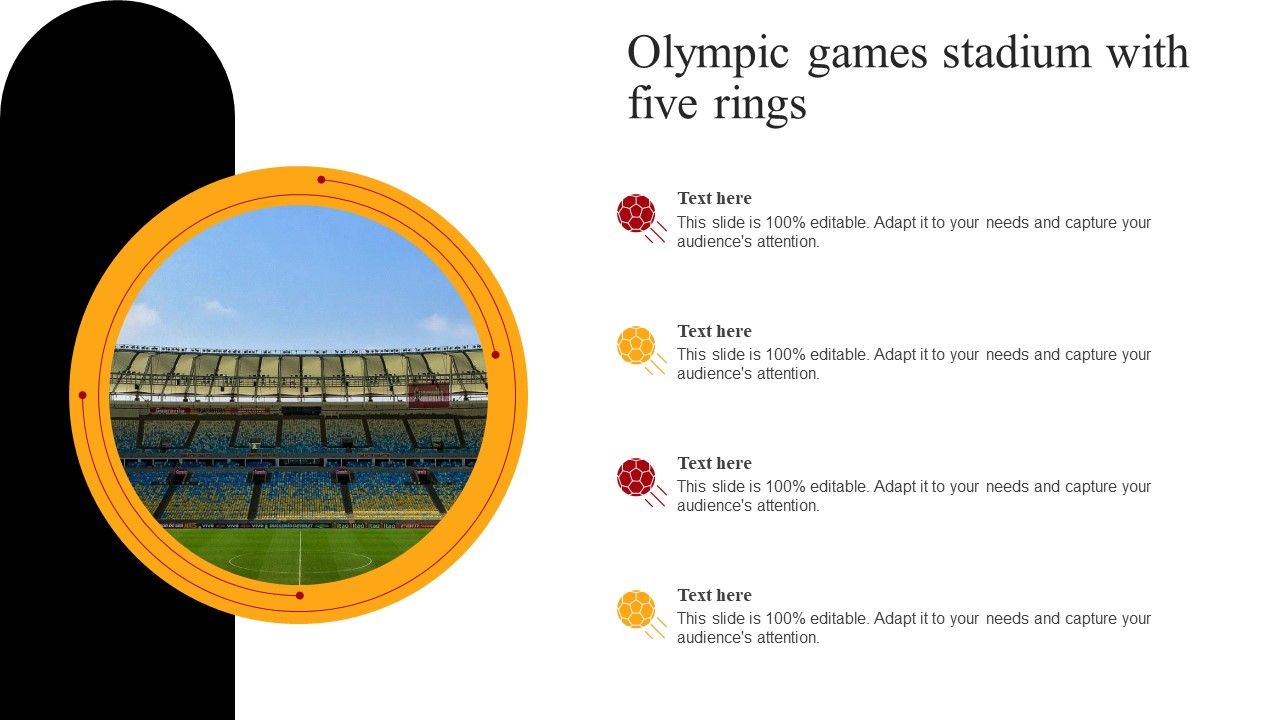 Olympic games stadium with five rings

Text here
This slide is 100% editable. Adapt it to your needs and capture your audience's attention.

Text here
This slide is 100% editable. Adapt it to your needs and capture your audience's attention.

Text here
This slide is 100% editable. Adapt it to your needs and capture your audience's attention.

Text here
This slide is 100% editable. Adapt it to your needs and capture your audience's attention.